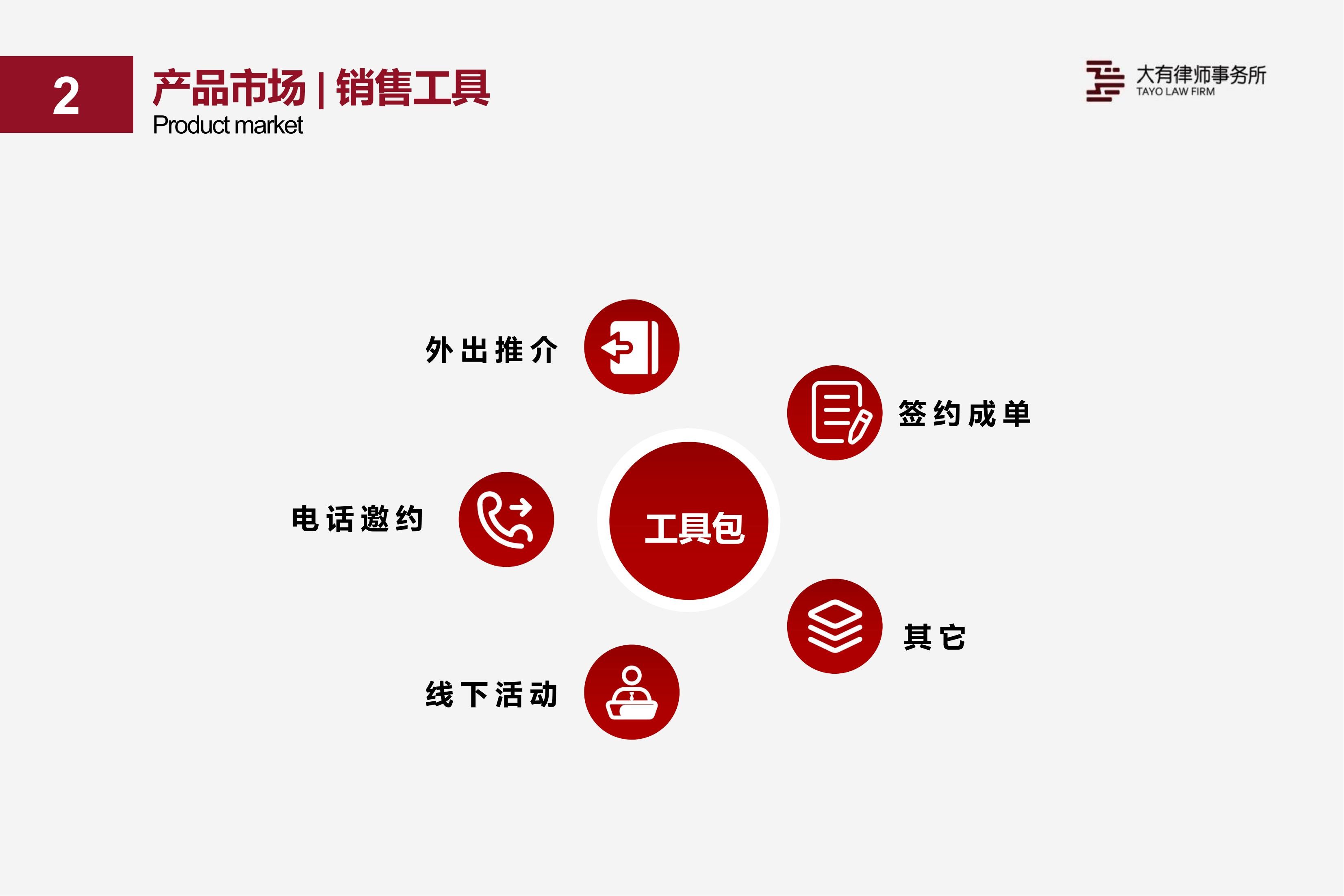 2

产品市场 | 销售工具

Product market

大有律师事务所
TAYO LAW FIRM

外出推介

签约成单

电话邀约

工具包

其它

线下活动